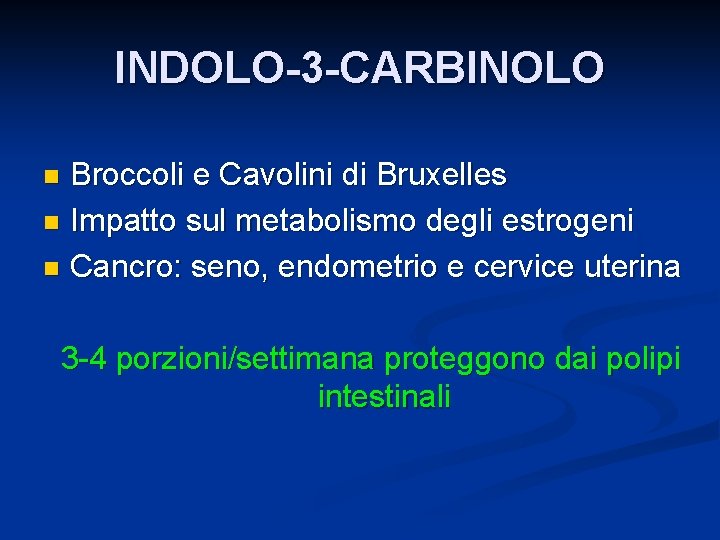 INDOLO-3-CARBINOLO

- Broccoli e Cavolini di Bruxelles
- Impatto sul metabolismo degli estrogeni
- Cancro: seno, endometrio e cervice uterina

3-4 porzioni/settimana proteggono dai polipi intestinali